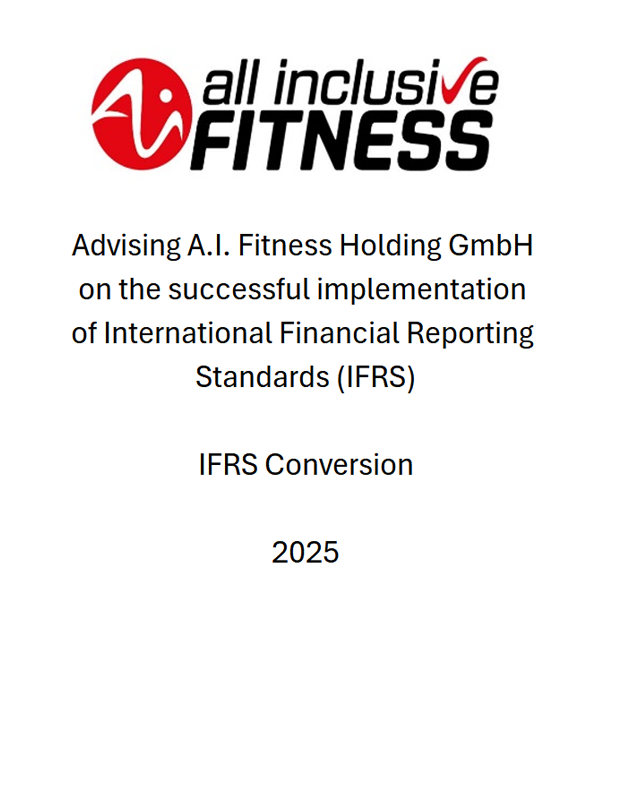 all inclusive FITNESS

Advising A.I. Fitness Holding GmbH on the successful implementation of International Financial Reporting Standards (IFRS)

IFRS Conversion

2025